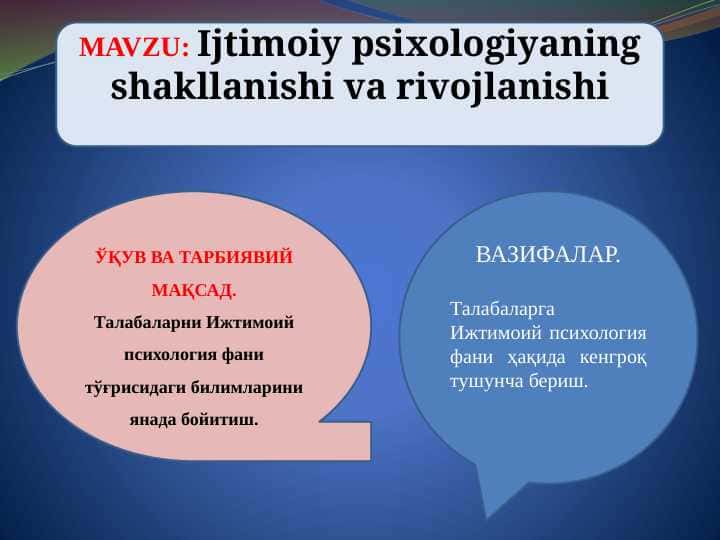 MAVZU: Ijtimoiy psixologiyaning shakllanishi va rivojlanishi

ЎҚУВ ВА ТАРБИЯВИЙ МАҚСАД.
Талабаларни Ижтимоий психология фани тўғрисидаги билимларини янада бойитиш.

ВАЗИФАЛАР.

Талабаларга Ижтимоий психология фани ҳақида кенгроқ тушунча бериш.